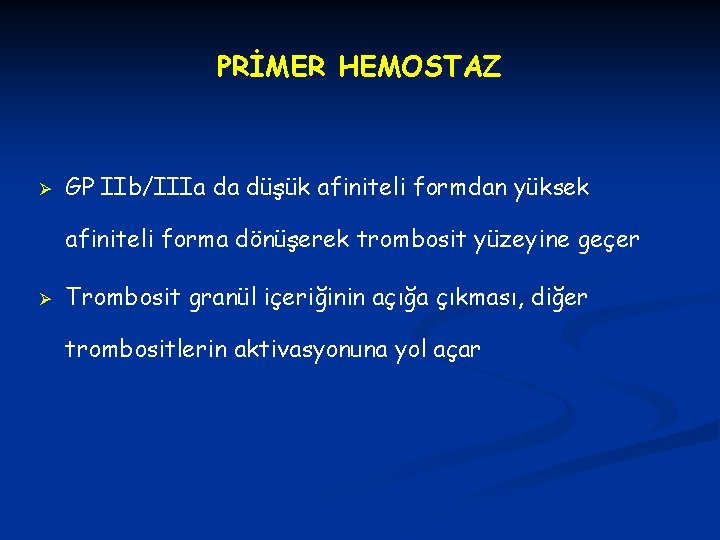 PRİMER HEMOSTAZ

➢ GP IIb/IIIa da düşük afiniteli formdan yüksek afiniteli forma dönüşerek trombosit yüzeyine geçer

➢ Trombosit granül içeriğinin açığa çıkması, diğer trombositlerin aktivasyonuna yol açar